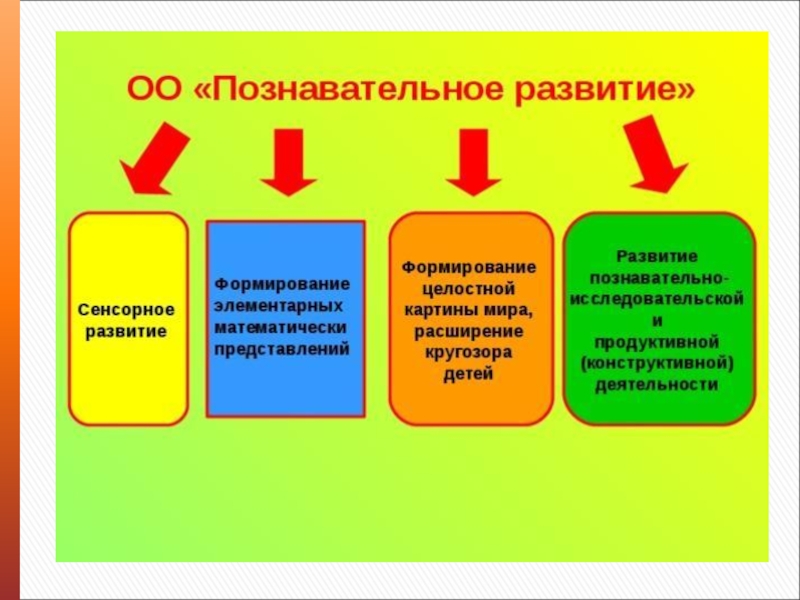 ОО «Познавательное развитие»

Сенсорное развитие

Формирование элементарных математически представлений

Формирование целостной картины мира, расширение кругозора детей

Развитие познавательно-исследовательской и продуктивной (конструктивной) деятельности